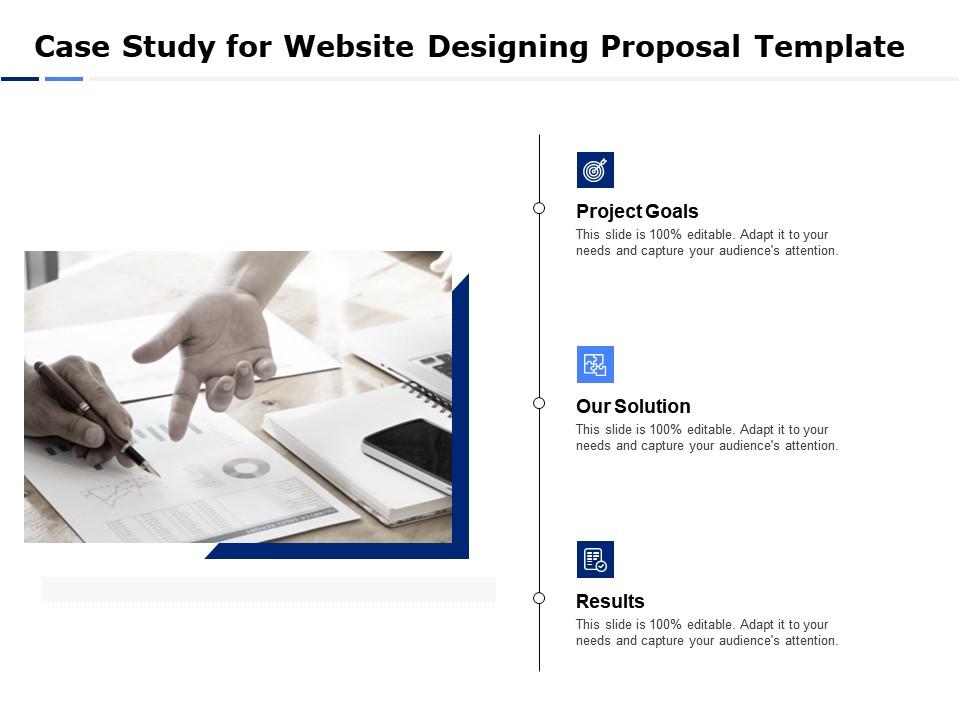 Case Study for Website Designing Proposal Template

Project Goals
This slide is 100% editable. Adapt it to your needs and capture your audience's attention.

Our Solution
This slide is 100% editable. Adapt it to your needs and capture your audience's attention.

Results
This slide is 100% editable. Adapt it to your needs and capture your audience's attention.